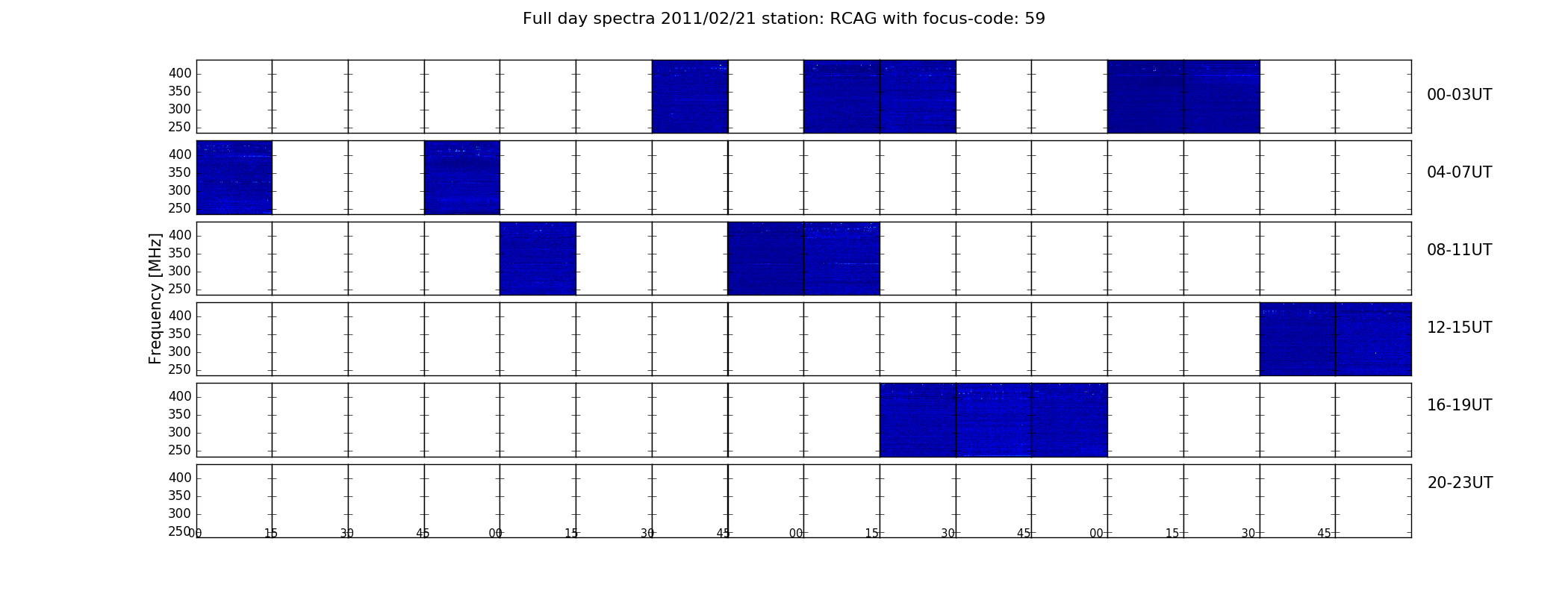 Full day spectra 2011/02/21 station: RCAG with focus-code: 59

Frequency [MHz]

400
350
300
250
00-03UT

400
350
300
250
04-07UT

400
350
300
250
08-11UT

400
350
300
250
12-15UT

400
350
300
250
16-19UT

400
350
300
250
20-23UT

00 15 30 45 00 15 30 45 00 15 30 45 00 15 30 45